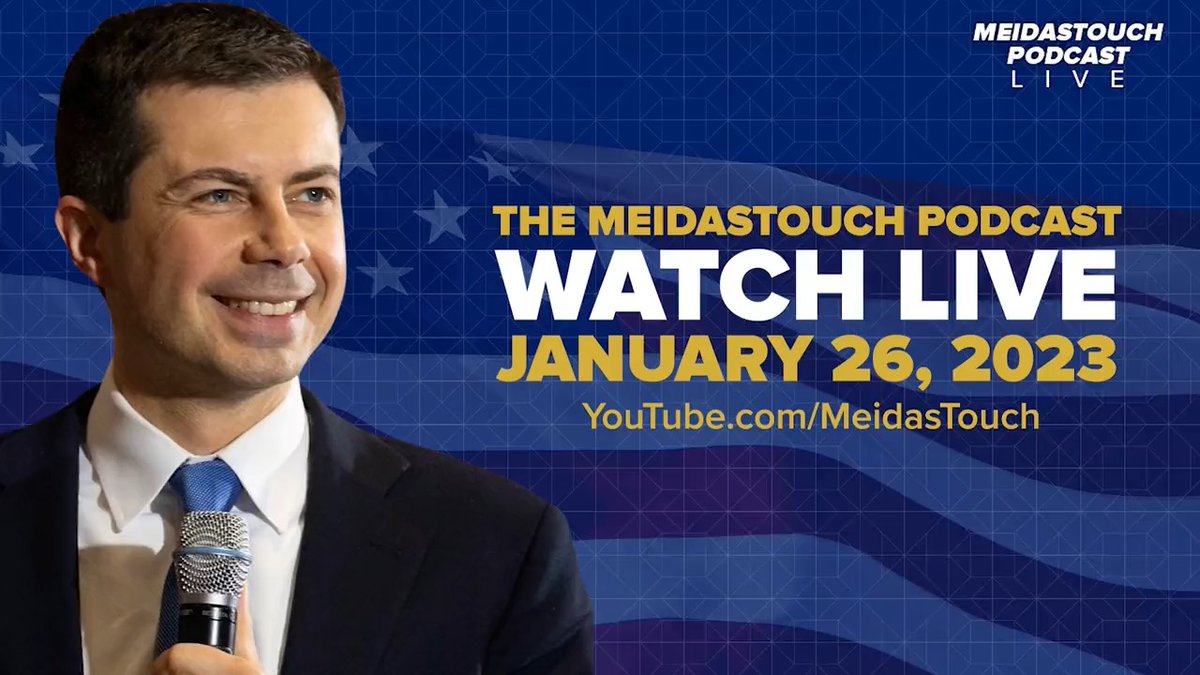 MEIDASTOUCH PODCAST LIVE

THE MEIDASTOUCH PODCAST
WATCH LIVE
JANUARY 26, 2023
YouTube.com/MeidasTouch